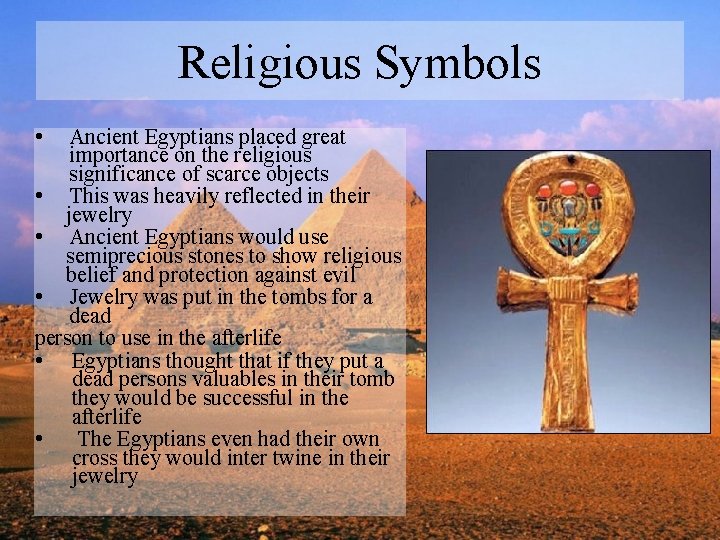 Religious Symbols

• Ancient Egyptians placed great importance on the religious significance of scarce objects
• This was heavily reflected in their jewelry
• Ancient Egyptians would use semiprecious stones to show religious belief and protection against evil
• Jewelry was put in the tombs for a dead
person to use in the afterlife
• Egyptians thought that if they put a dead persons valuables in their tomb they would be successful in the afterlife
• The Egyptians even had their own cross they would inter twine in their jewelry